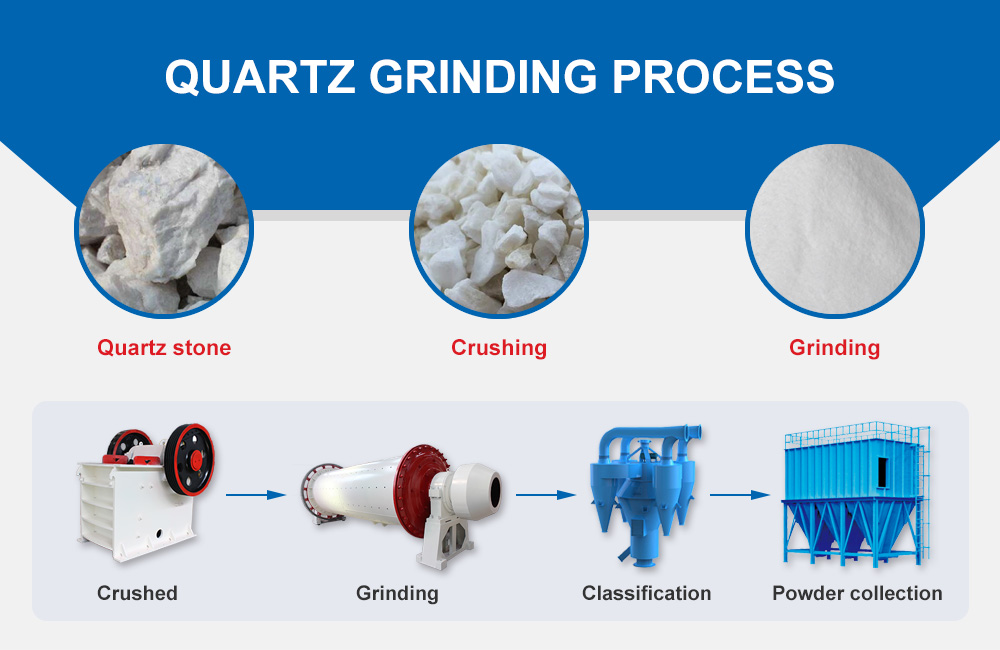 QUARTZ GRINDING PROCESS

Quartz stone

Crushing

Grinding

Crushed

Grinding

Classification

Powder collection